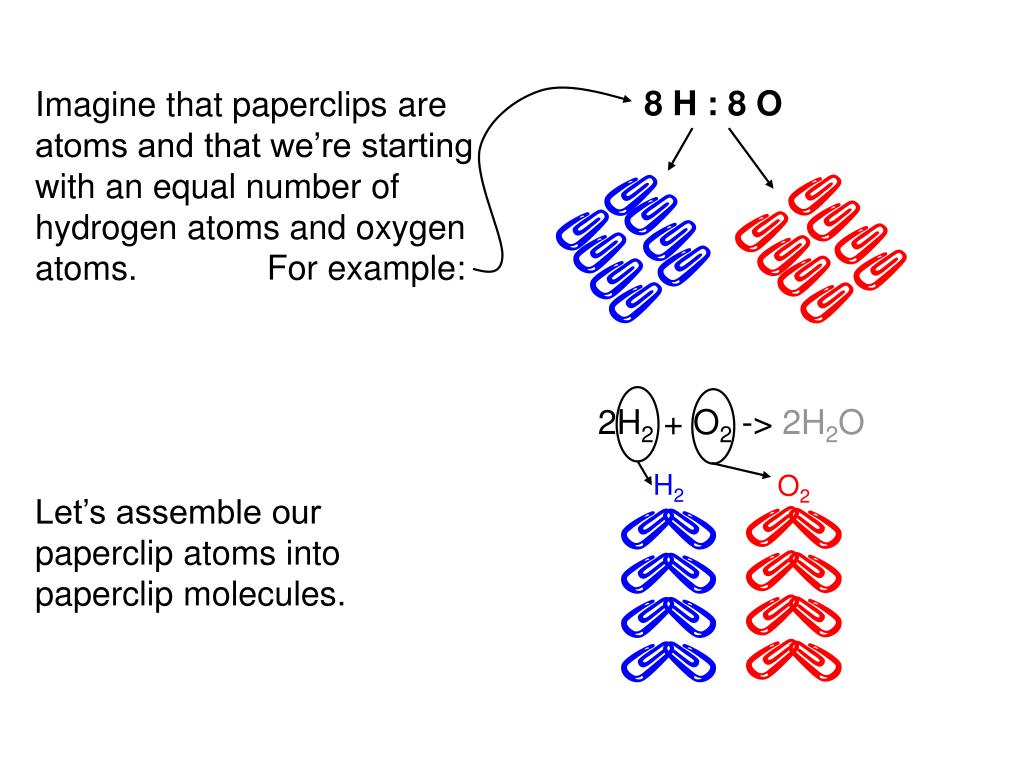 Imagine that paperclips are atoms and that we're starting with an equal number of hydrogen atoms and oxygen atoms. For example:

8 H : 8 O

$2H_2 + O_2$ -> $2H_2O$

$H_2$

$O_2$

Let's assemble our paperclip atoms into paperclip molecules.